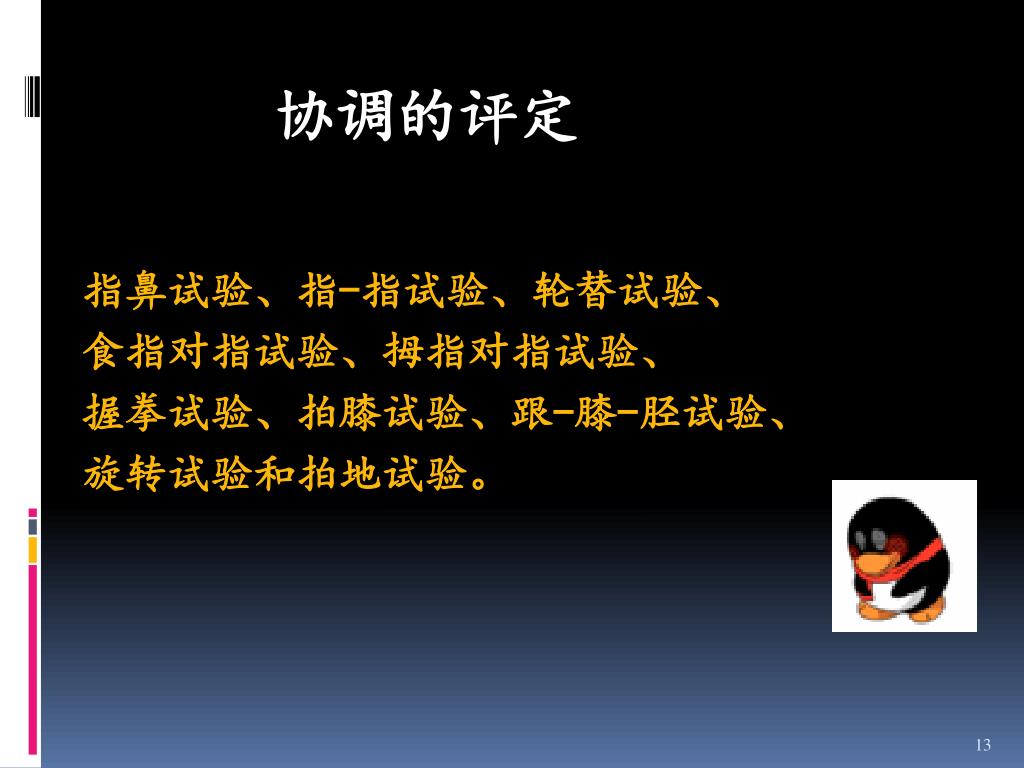 协调的评定

指鼻试验、指-指试验、轮替试验、食指对指试验、拇指对指试验、握拳试验、拍膝试验、跟-膝-胫试验、旋转试验和拍地试验。

13